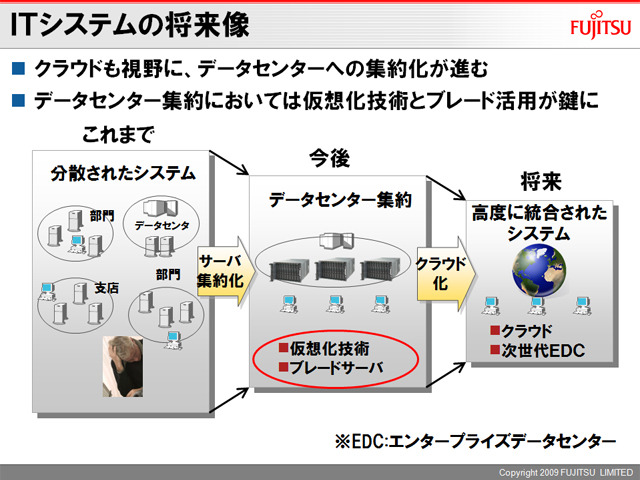 ITシステムの将来像

FUJITSU

■ クラウドも視野に、データセンターへの集約化が進む
■ データセンター集約においては仮想化技術とブレード活用が鍵に

これまで

分散されたシステム

部門

データセンタ

支店

部門

サーバ集約化

今後

データセンター集約

■仮想化技術
■ブレードサーバ

クラウド化

将来

高度に統合されたシステム

■クラウド
■次世代EDC

※EDC:エンタープライズデータセンター

Copyright 2009 FUJITSU LIMITED